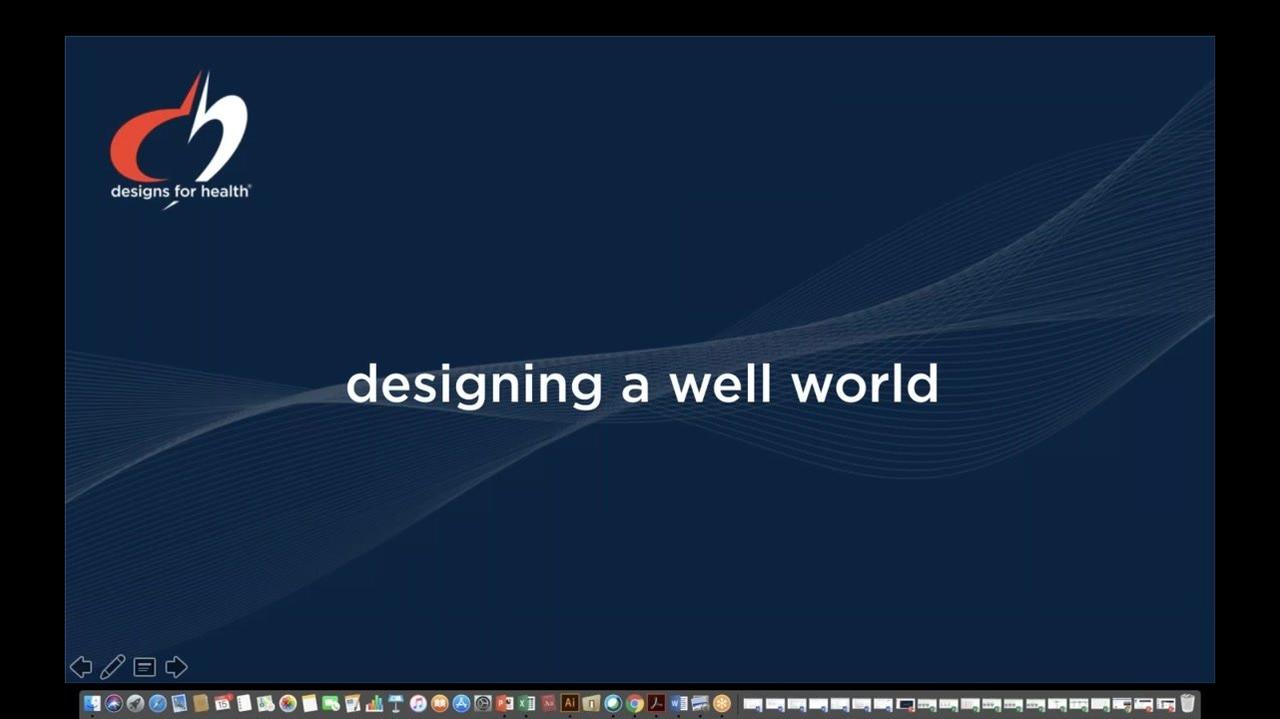 designs for health®

designing a well world